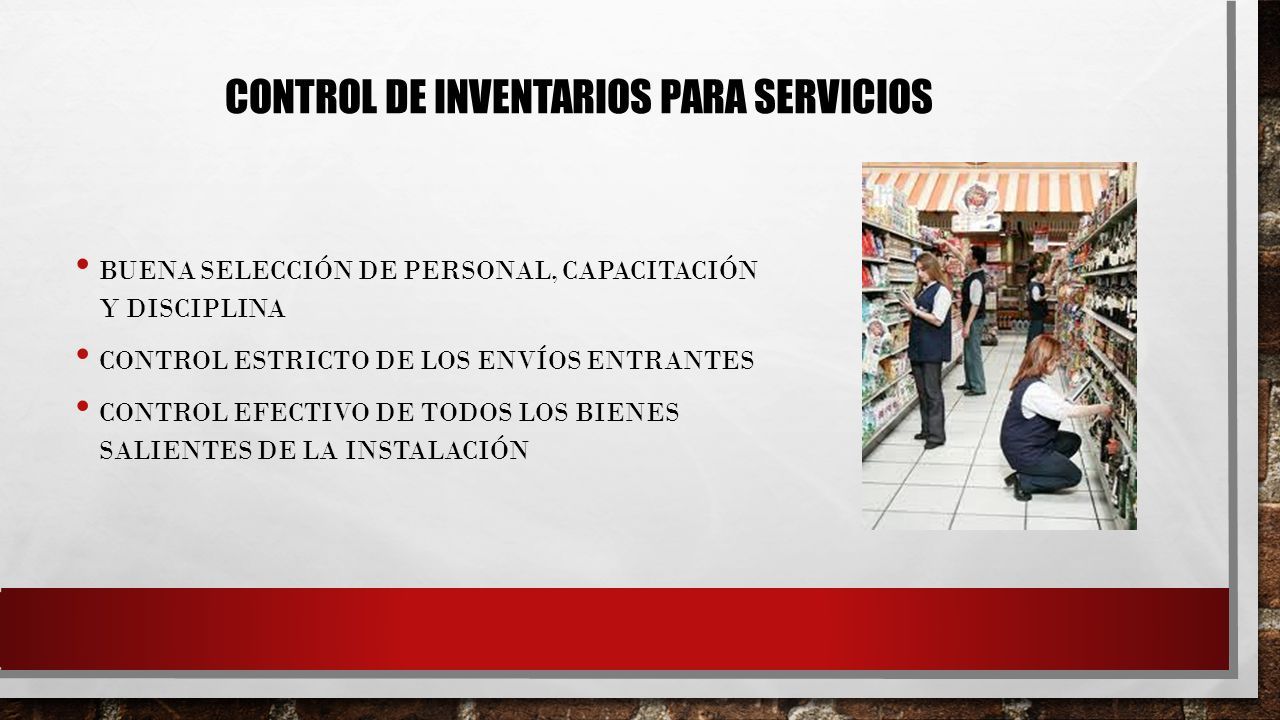 CONTROL DE INVENTARIOS PARA SERVICIOS

• BUENA SELECCIÓN DE PERSONAL, CAPACITACIÓN Y DISCIPLINA
• CONTROL ESTRICTO DE LOS ENVÍOS ENTRANTES
• CONTROL EFECTIVO DE TODOS LOS BIENES SALIENTES DE LA INSTALACIÓN